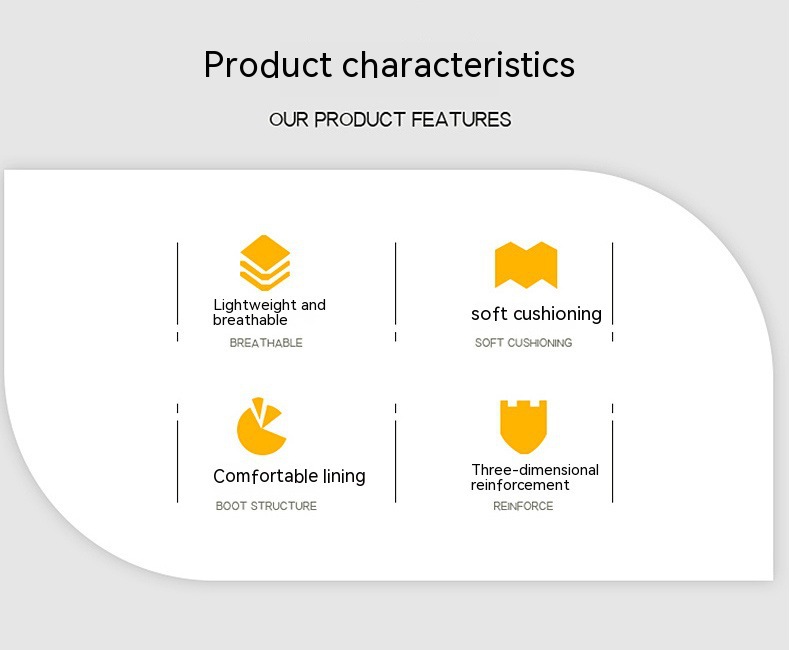 Product characteristics

OUR PRODUCT FEATURES

Lightweight and breathable
BREATHABLE

soft cushioning
SOFT CUSHIONING

Comfortable lining
BOOT STRUCTURE

Three-dimensional reinforcement
REINFORCE